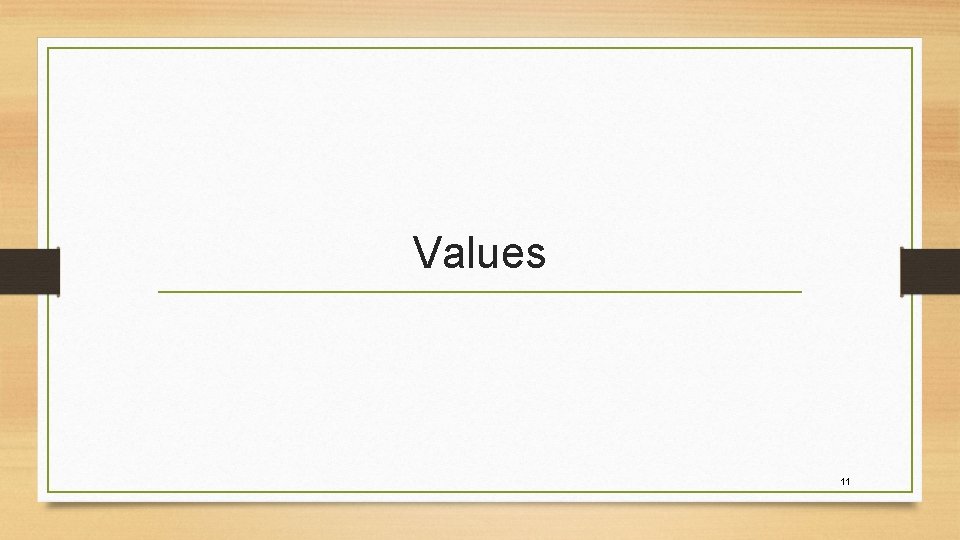 Values

11